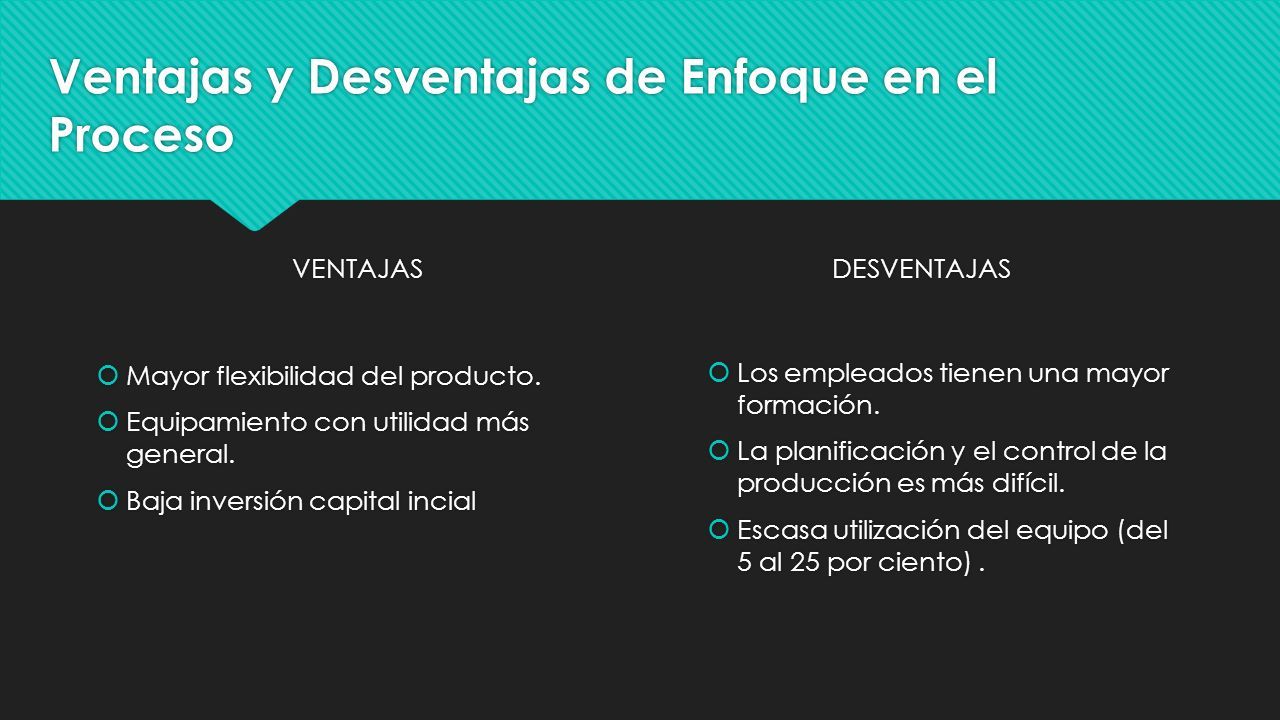 Ventajas y Desventajas de Enfoque en el Proceso

VENTAJAS

Mayor flexibilidad del producto.

Equipamiento con utilidad más general.

Baja inversión capital incial

DESVENTAJAS

Los empleados tienen una mayor formación.

La planificación y el control de la producción es más difícil.

Escasa utilización del equipo (del 5 al 25 por ciento) .